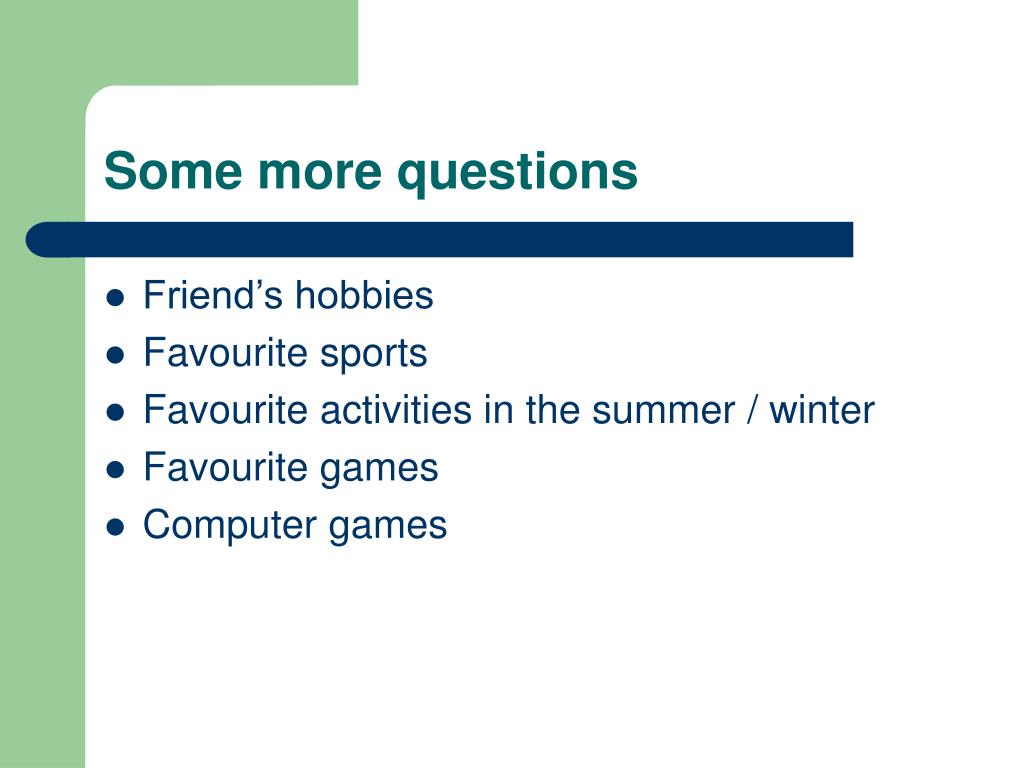 Some more questions

- Friend’s hobbies
- Favourite sports
- Favourite activities in the summer / winter
- Favourite games
- Computer games